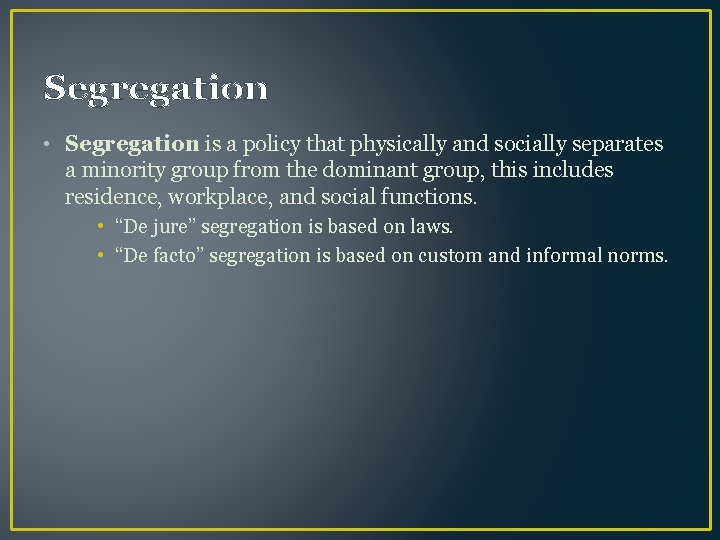 Segregation

• Segregation is a policy that physically and socially separates a minority group from the dominant group, this includes residence, workplace, and social functions.
  • “De jure” segregation is based on laws.
  • “De facto” segregation is based on custom and informal norms.